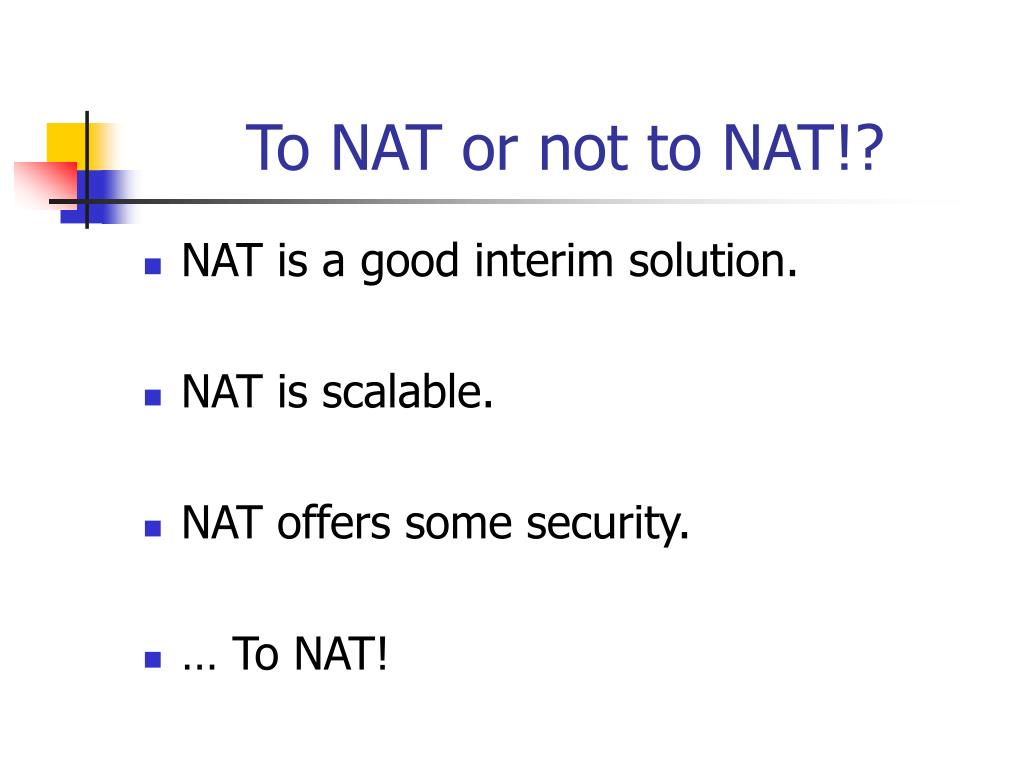 To NAT or not to NAT!?

- NAT is a good interim solution.
- NAT is scalable.
- NAT offers some security.
- … To NAT!